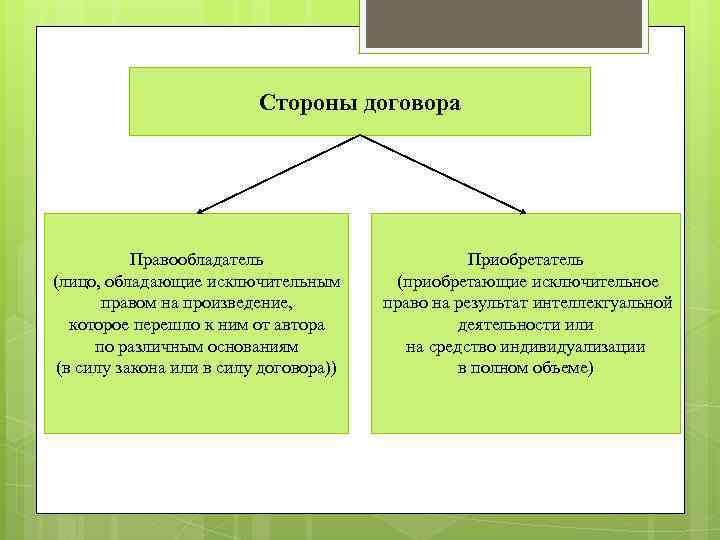 Стороны договора

Правообладатель
(лицо, обладающие исключительным правом на произведение, которое перешло к ним от автора по различным основаниям
(в силу закона или в силу договора))

Приобретатель
(приобретающие исключительное право на результат интеллектуальной деятельности или на средство индивидуализации в полном объеме)